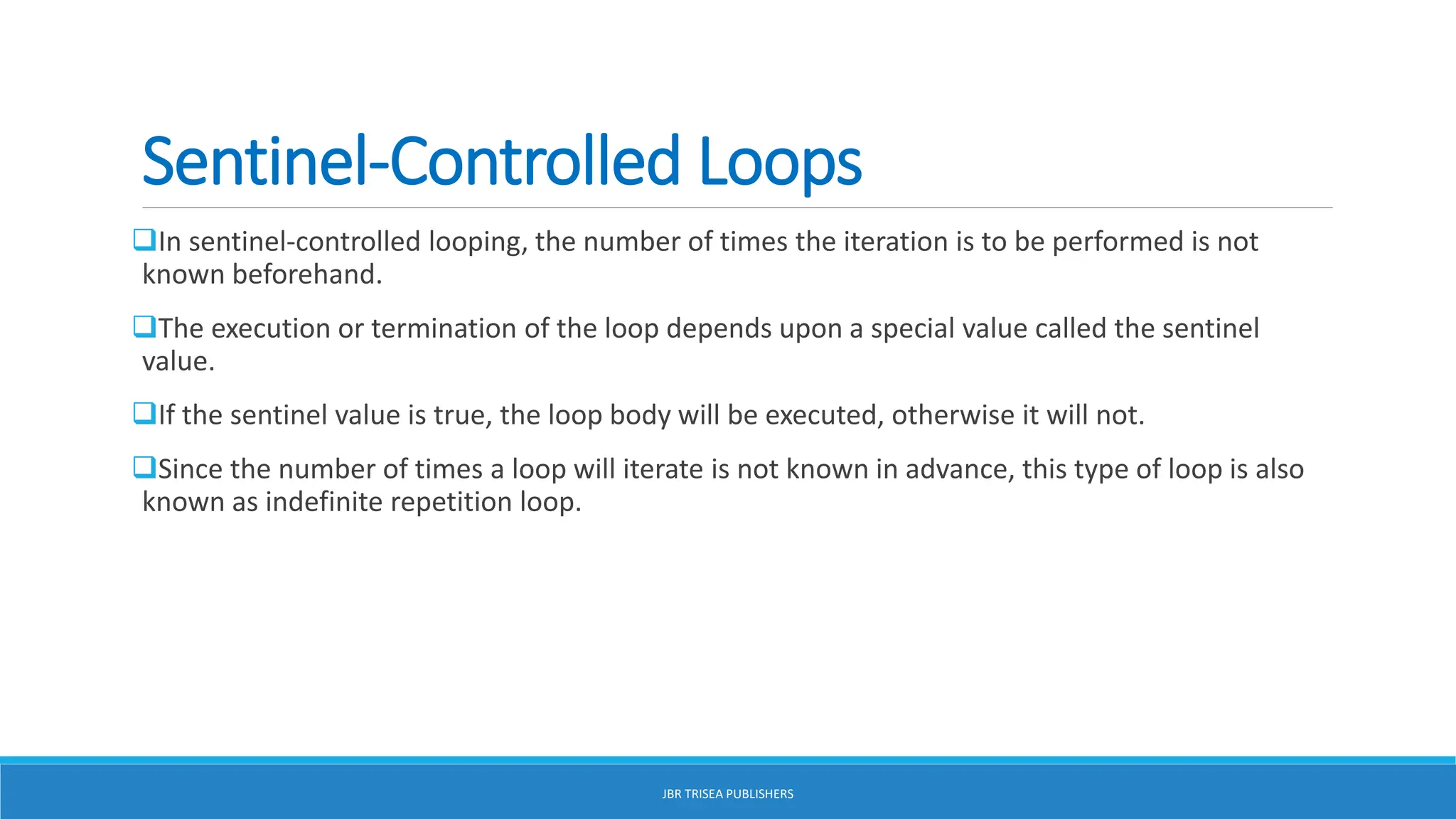 Sentinel-Controlled Loops

❑In sentinel-controlled looping, the number of times the iteration is to be performed is not known beforehand.

❑The execution or termination of the loop depends upon a special value called the sentinel value.

❑If the sentinel value is true, the loop body will be executed, otherwise it will not.

❑Since the number of times a loop will iterate is not known in advance, this type of loop is also known as indefinite repetition loop.

JBR TRISEA PUBLISHERS